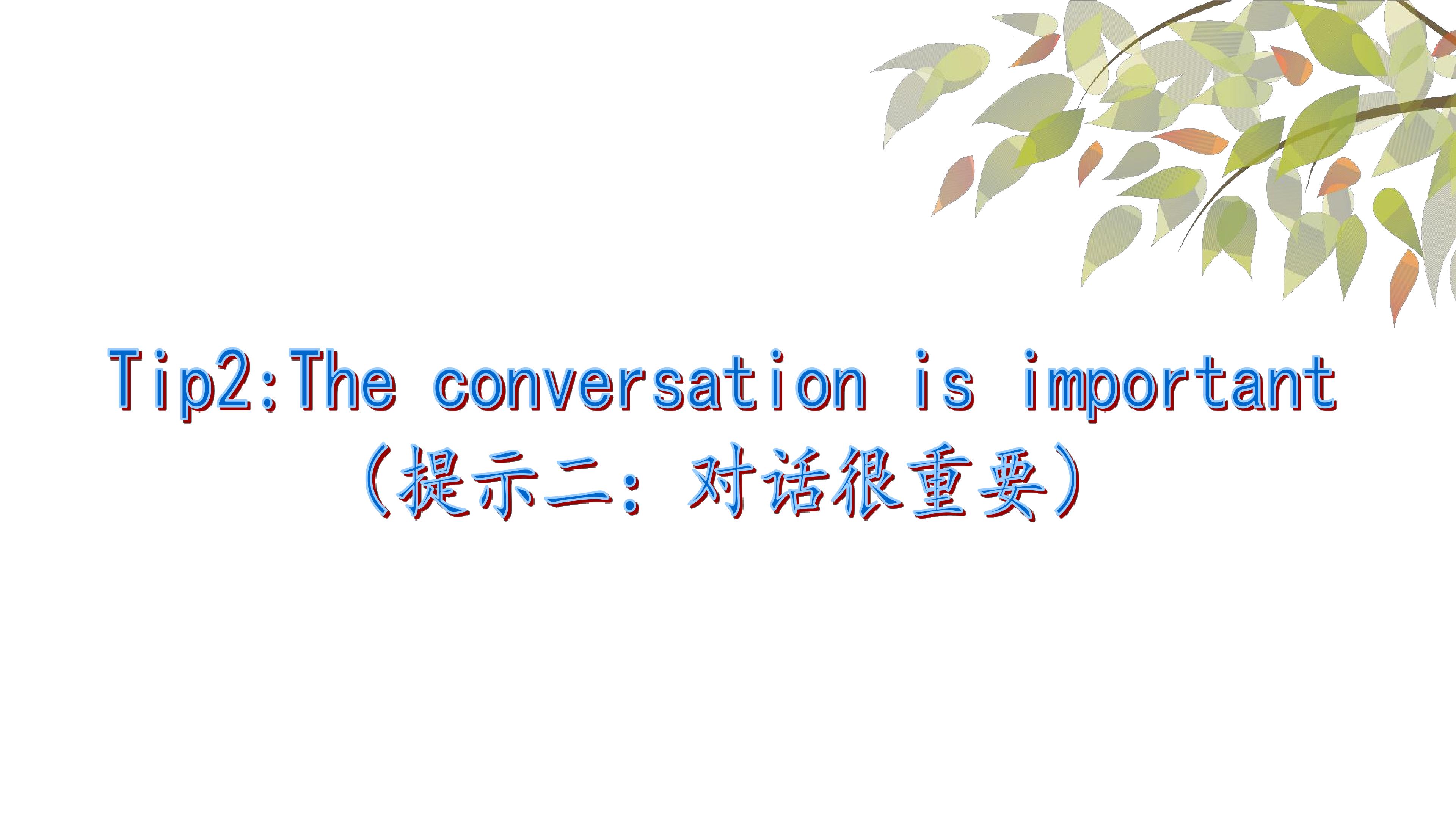 Tip2:The conversation is important
(提示二:对话很重要)